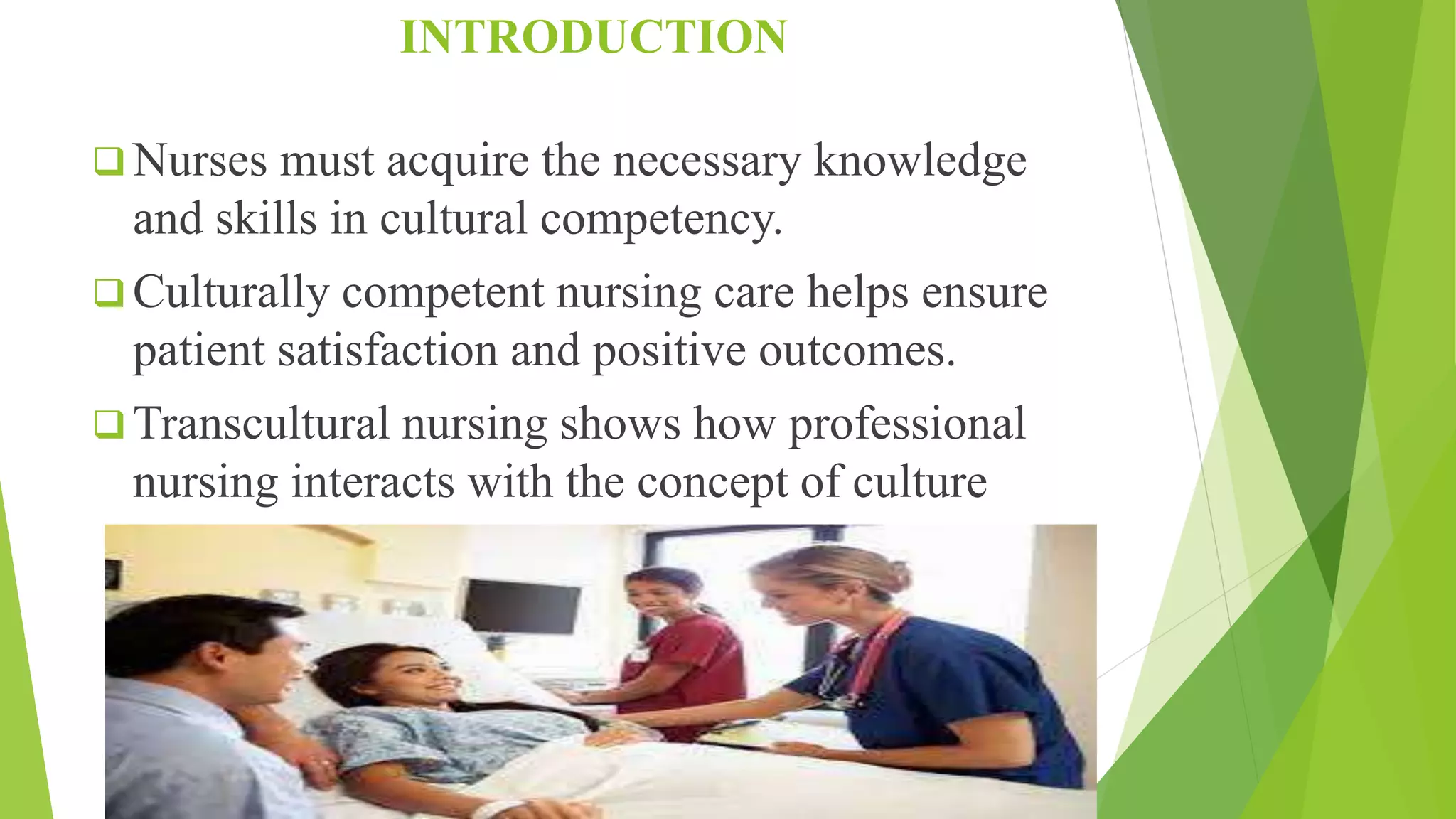 INTRODUCTION

❑ Nurses must acquire the necessary knowledge and skills in cultural competency.

❑ Culturally competent nursing care helps ensure patient satisfaction and positive outcomes.

❑ Transcultural nursing shows how professional nursing interacts with the concept of culture